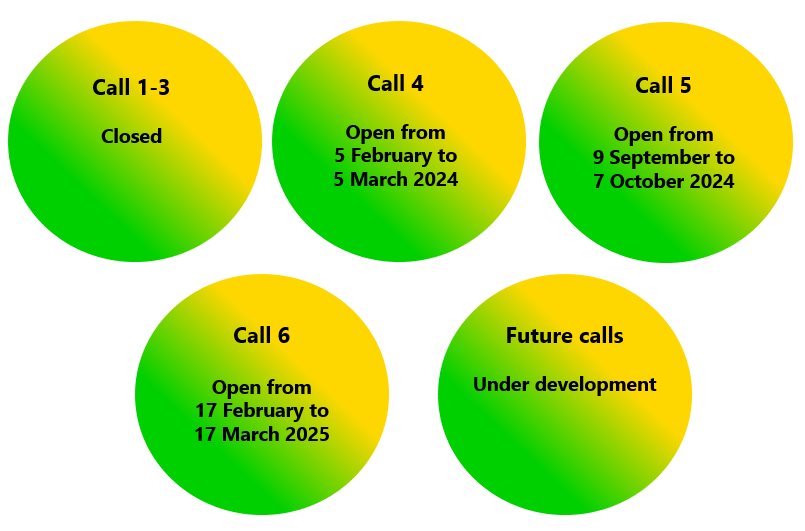 Call 1-3

Closed

Call 4

Open from 5 February to 5 March 2024

Call 5

Open from 9 September to 7 October 2024

Call 6

Open from 17 February to 17 March 2025

Future calls

Under development